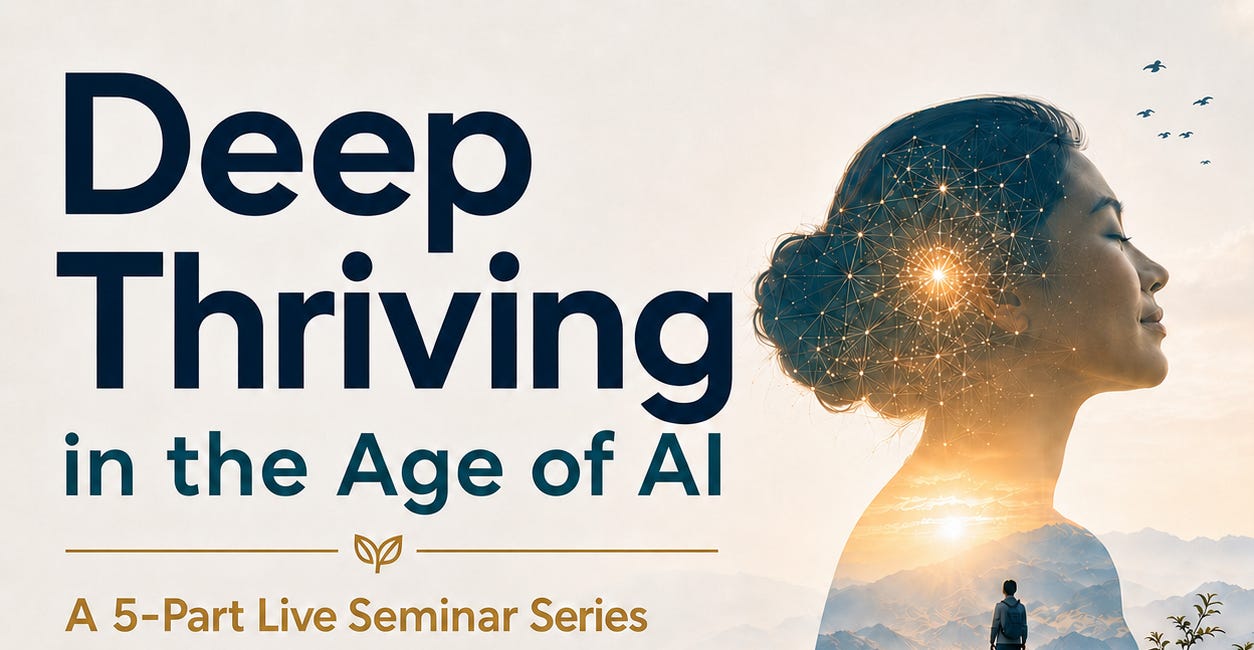 Deep Thriving
in the Age of AI

A 5-Part Live Seminar Series